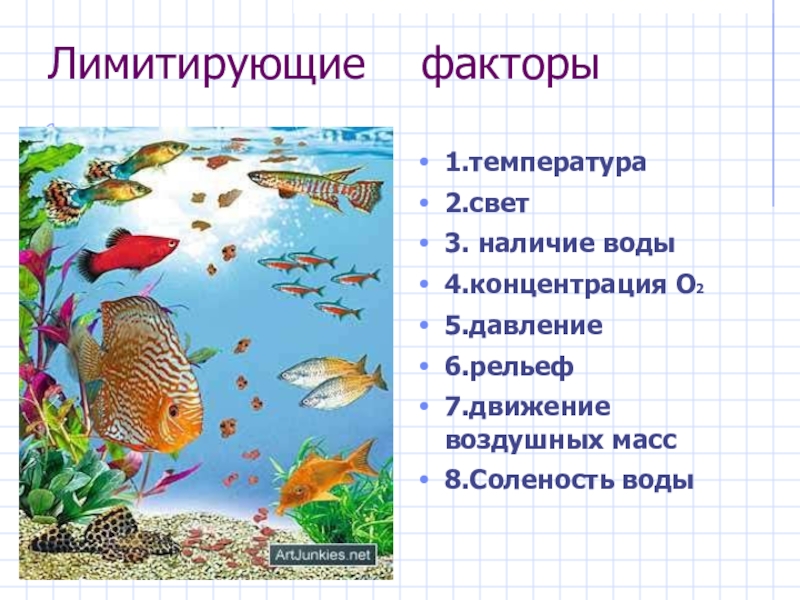 Лимитирующие факторы

ArtJunkies.net

- 1.температура
- 2.свет
- 3. наличие воды
- 4.концентрация $O_2$
- 5.давление
- 6.рельеф
- 7.движение воздушных масс
- 8.Соленость воды